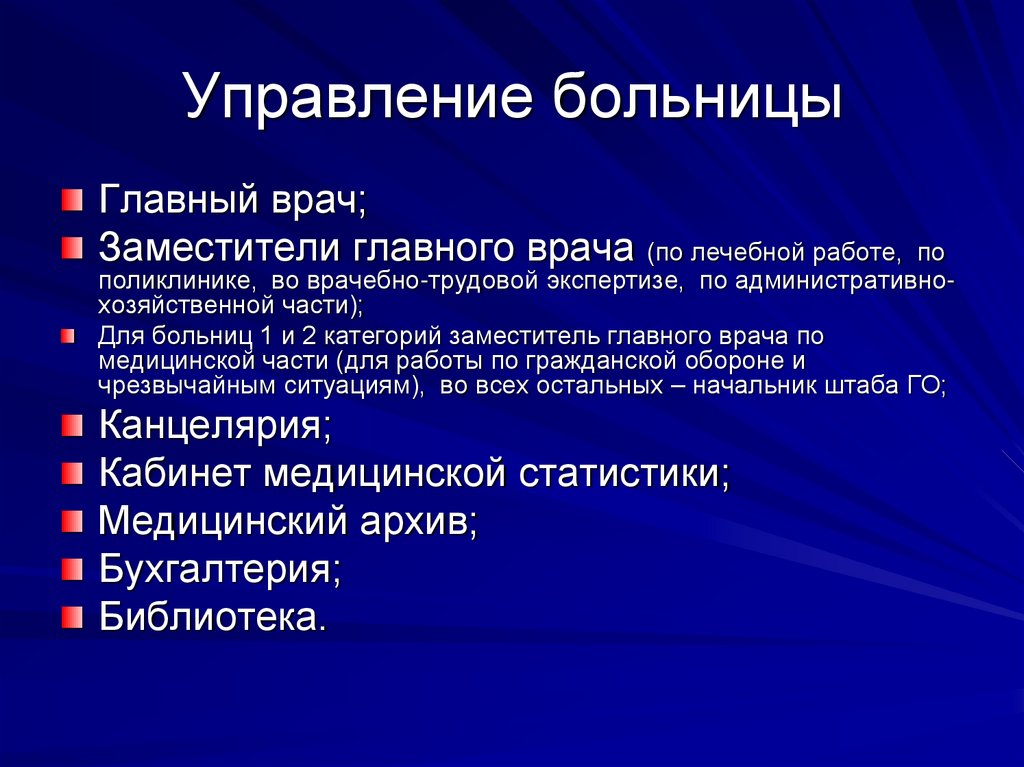 Управление больницы

Главный врач;

Заместители главного врача (по лечебной работе, по поликлинике, во врачебно-трудовой экспертизе, по административно-хозяйственной части);

Для больниц 1 и 2 категорий заместитель главного врача по медицинской части (для работы по гражданской обороне и чрезвычайным ситуациям), во всех остальных – начальник штаба ГО;

Канцелярия;

Кабинет медицинской статистики;

Медицинский архив;

Бухгалтерия;

Библиотека.